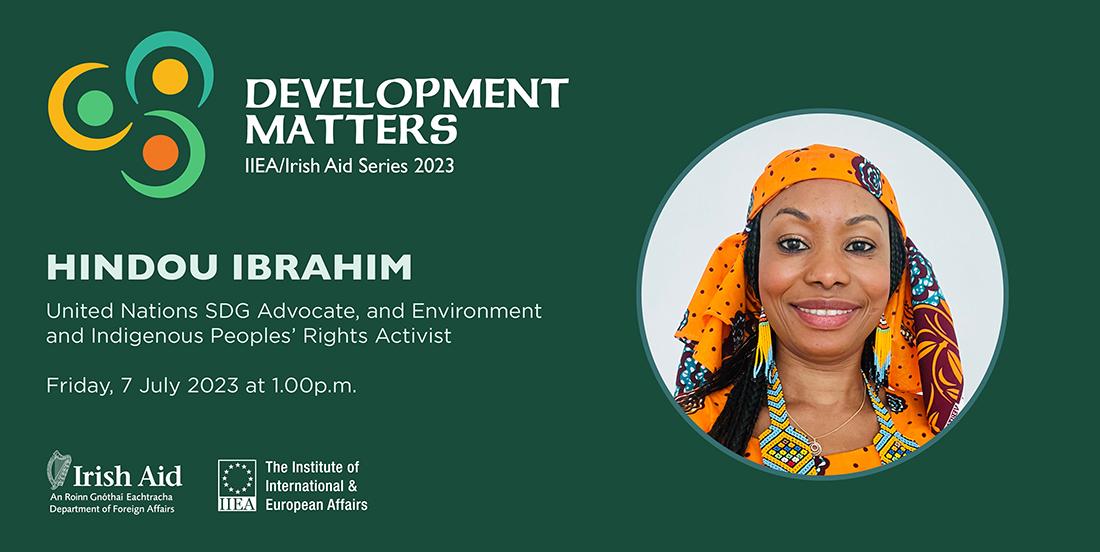 DEVELOPMENT MATTERS
IIEA/Irish Aid Series 2023

HINDOU IBRAHIM

United Nations SDG Advocate, and Environment and Indigenous Peoples' Rights Activist

Friday, 7 July 2023 at 1.00p.m.

Irish Aid
An Roinn Gnóthaí Eachtracha
Department of Foreign Affairs

IIEA
The Institute of International & European Affairs